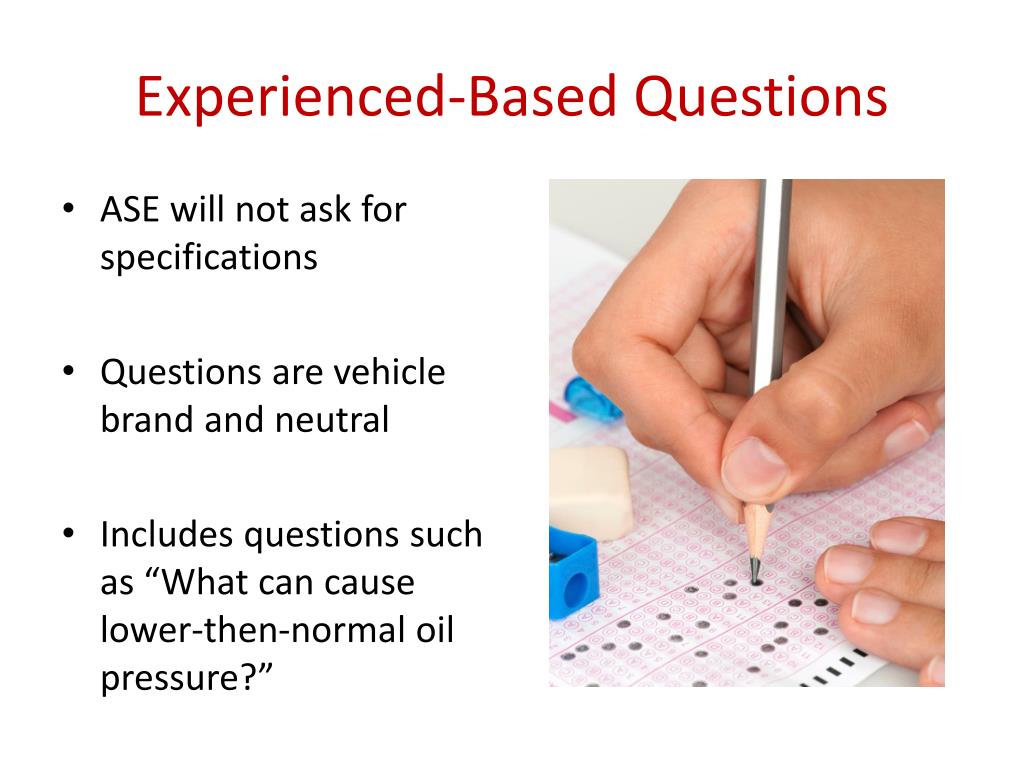 Experienced-Based Questions

• ASE will not ask for specifications

• Questions are vehicle brand and neutral

• Includes questions such as “What can cause lower-then-normal oil pressure?”